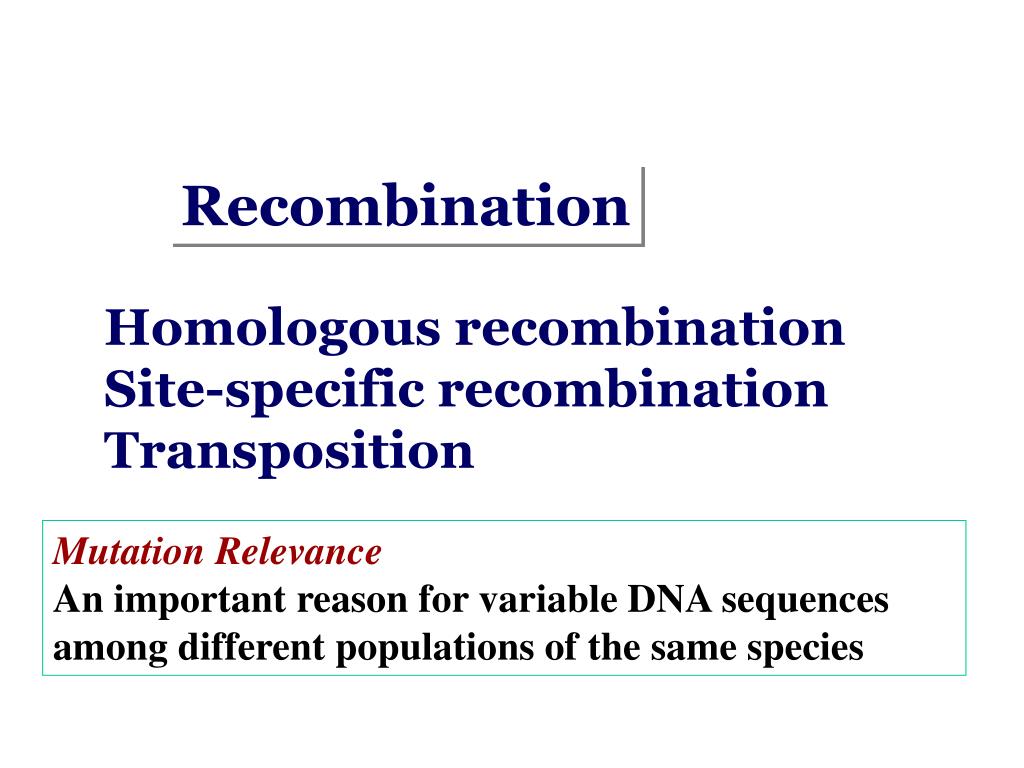 Recombination

Homologous recombination
Site-specific recombination
Transposition

Mutation Relevance
An important reason for variable DNA sequences among different populations of the same species